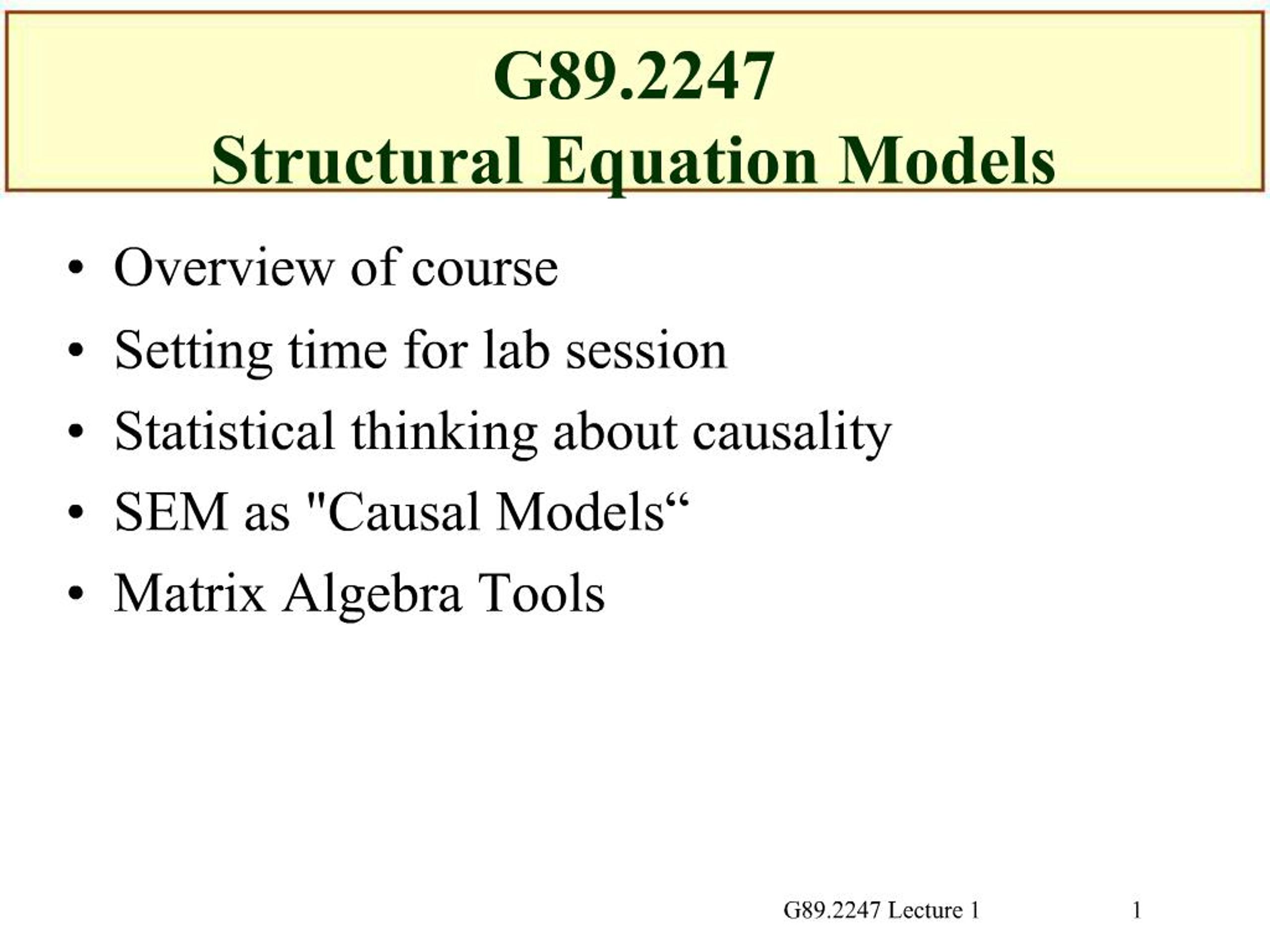 G89.2247
Structural Equation Models

• Overview of course
• Setting time for lab session
• Statistical thinking about causality
• SEM as "Causal Models“
• Matrix Algebra Tools

G89.2247 Lecture 1

1